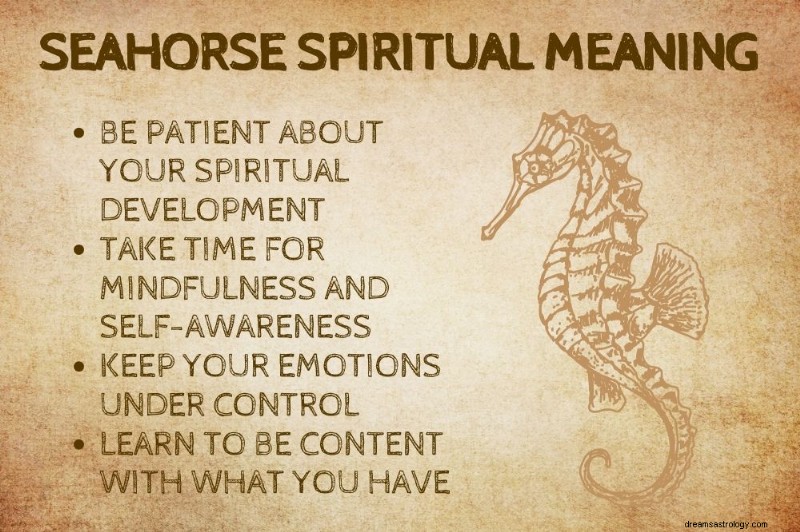 SEAHORSE SPIRITUAL MEANING

• BE PATIENT ABOUT YOUR SPIRITUAL DEVELOPMENT
• TAKE TIME FOR MINDFULNESS AND SELF-AWARENESS
• KEEP YOUR EMOTIONS UNDER CONTROL
• LEARN TO BE CONTENT WITH WHAT YOU HAVE

dreamsastrology.com